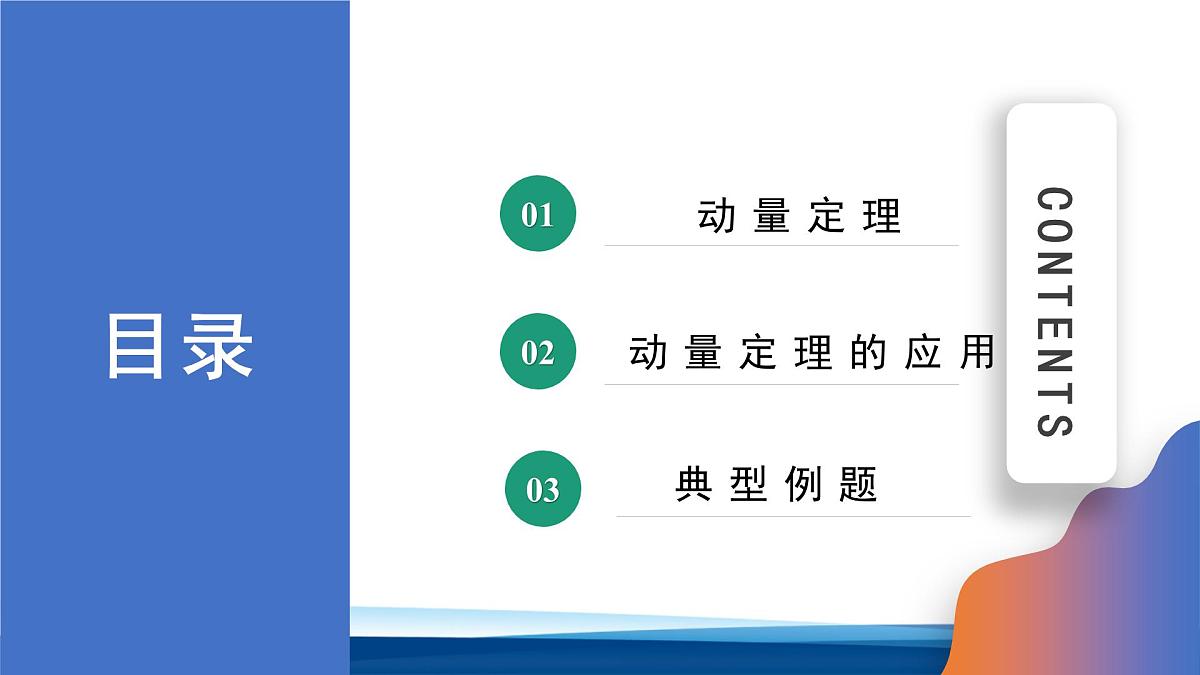 目录

01 动量定理

02 动量定理的应用

03 典型例题

CONTENTS